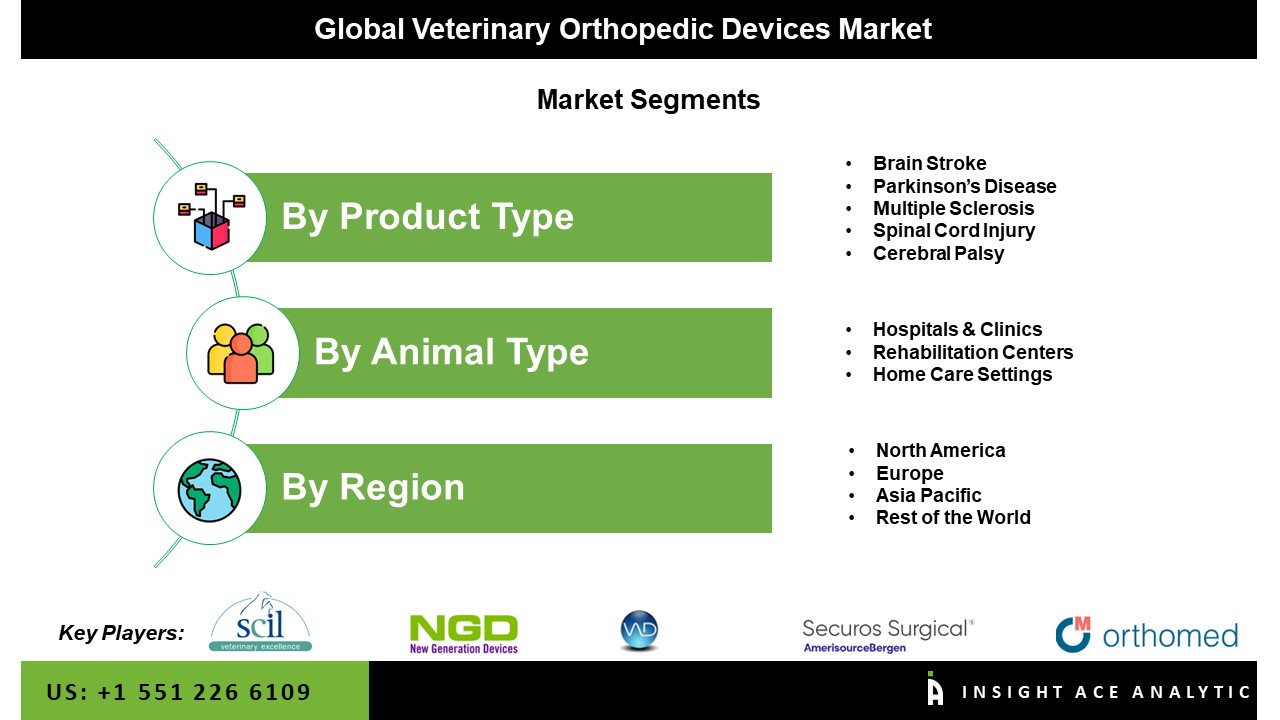 Global Veterinary Orthopedic Devices Market

Market Segments

By Product Type

- Brain Stroke
- Parkinson's Disease
- Multiple Sclerosis
- Spinal Cord Injury
- Cerebral Palsy

By Animal Type

- Hospitals & Clinics
- Rehabilitation Centers
- Home Care Settings

By Region

- North America
- Europe
- Asia Pacific
- Rest of the World

Key Players:

scil veterinary excellence

NGD New Generation Devices

VD

Securos Surgical® AmerisourceBergen

orthomed

US: +1 551 226 6109

INSIGHT ACE ANALYTIC